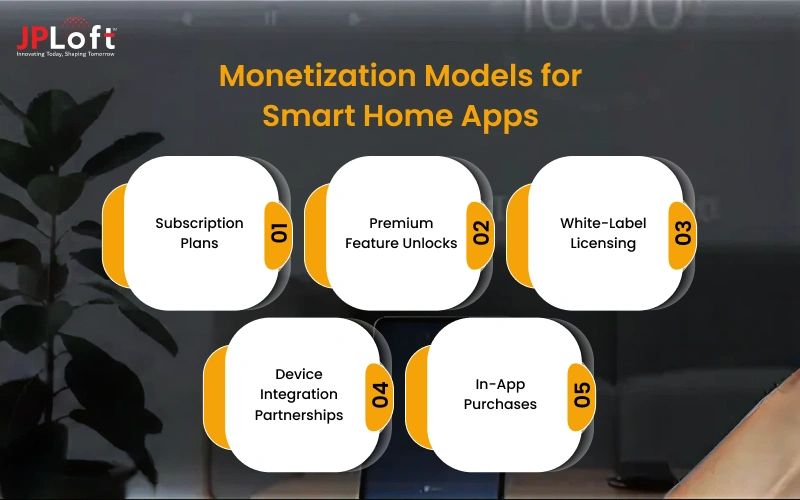 JPLoft
Innovating Today, Shaping Tomorrow

Monetization Models for Smart Home Apps

Subscription Plans
01

Premium Feature Unlocks
02

White-Label Licensing
03

Device Integration Partnerships
04

In-App Purchases
05